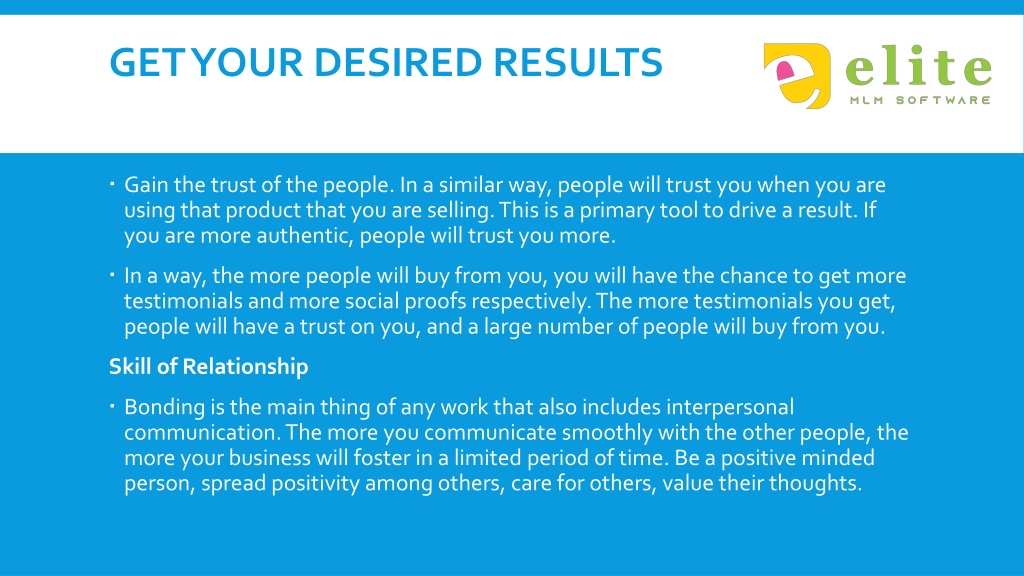 GET YOUR DESIRED RESULTS

elite
MLM SOFTWARE

· Gain the trust of the people. In a similar way, people will trust you when you are using that product that you are selling. This is a primary tool to drive a result. If you are more authentic, people will trust you more.

· In a way, the more people will buy from you, you will have the chance to get more testimonials and more social proofs respectively. The more testimonials you get, people will have a trust on you, and a large number of people will buy from you.

Skill of Relationship

· Bonding is the main thing of any work that also includes interpersonal communication. The more you communicate smoothly with the other people, the more your business will foster in a limited period of time. Be a positive minded person, spread positivity among others, care for others, value their thoughts.